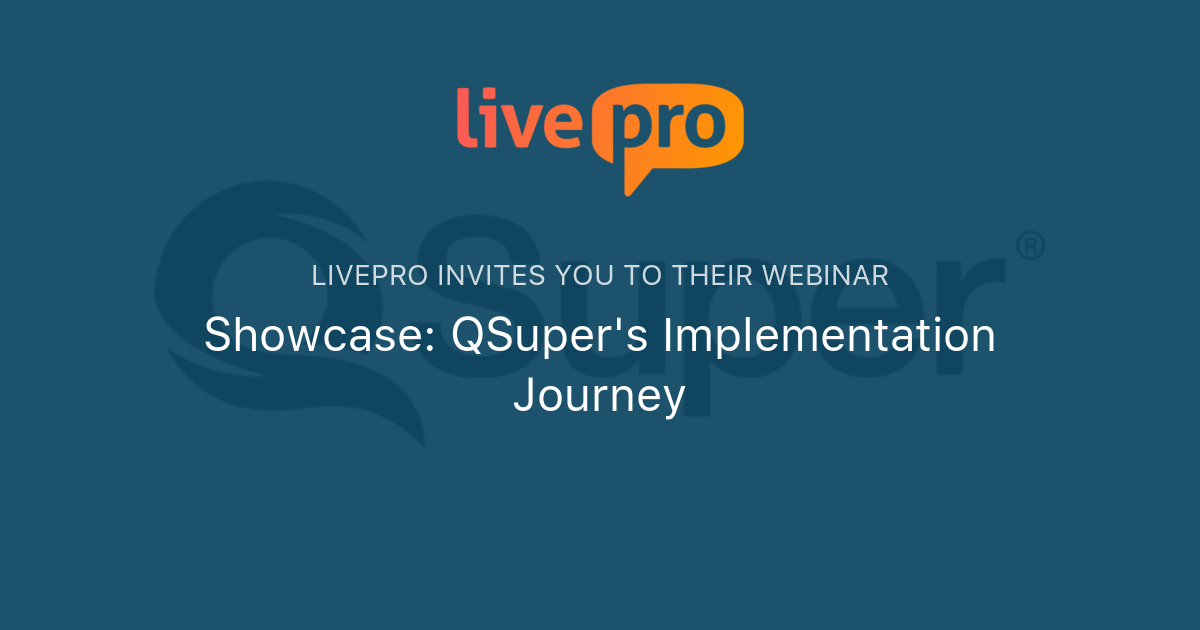 livepro

QSuper®

LIVEPRO INVITES YOU TO THEIR WEBINAR

Showcase: QSuper's Implementation Journey